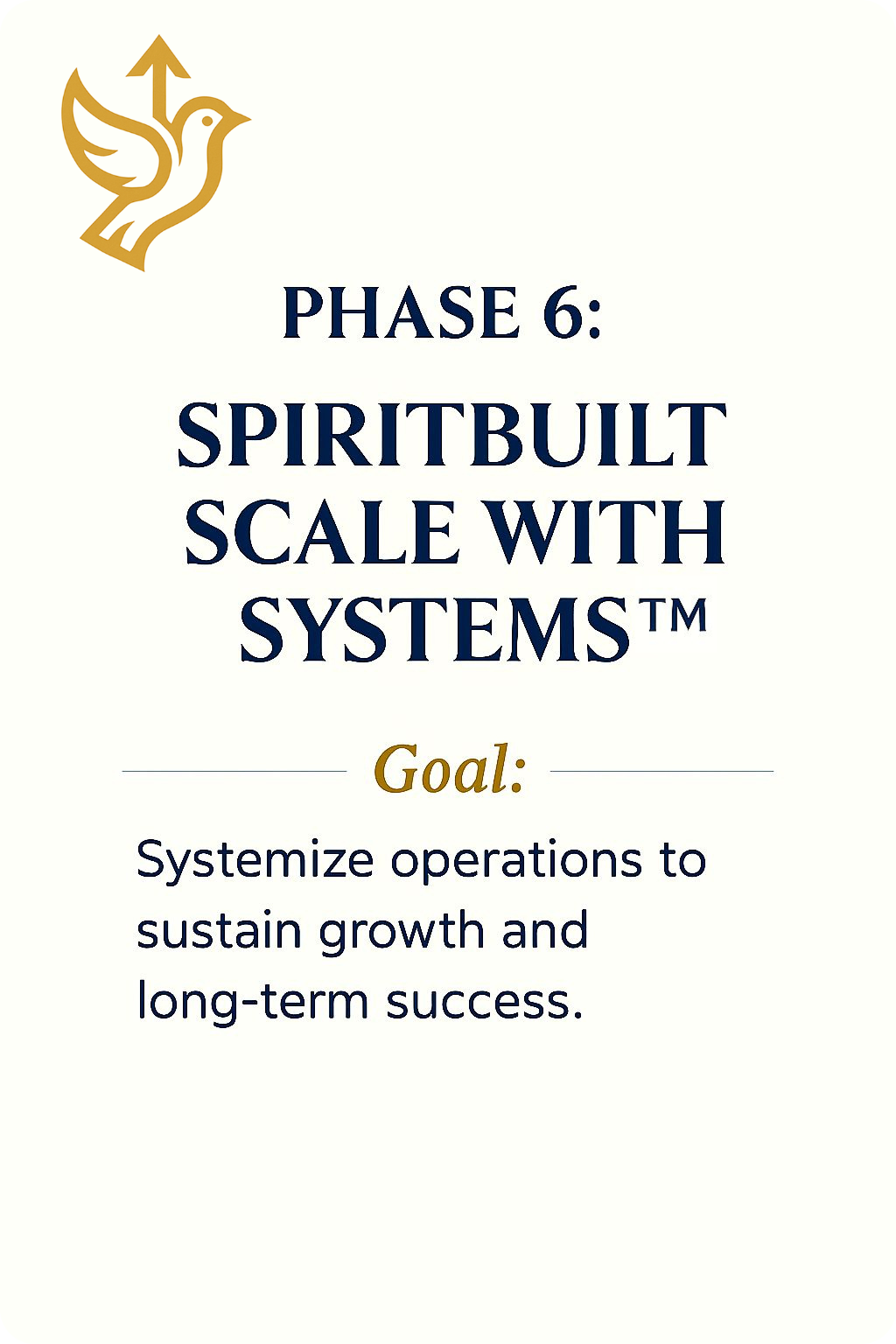 PHASE 6:

SPIRITBUILT SCALE WITH SYSTEMS™

Goal:

Systemize operations to sustain growth and long-term success.